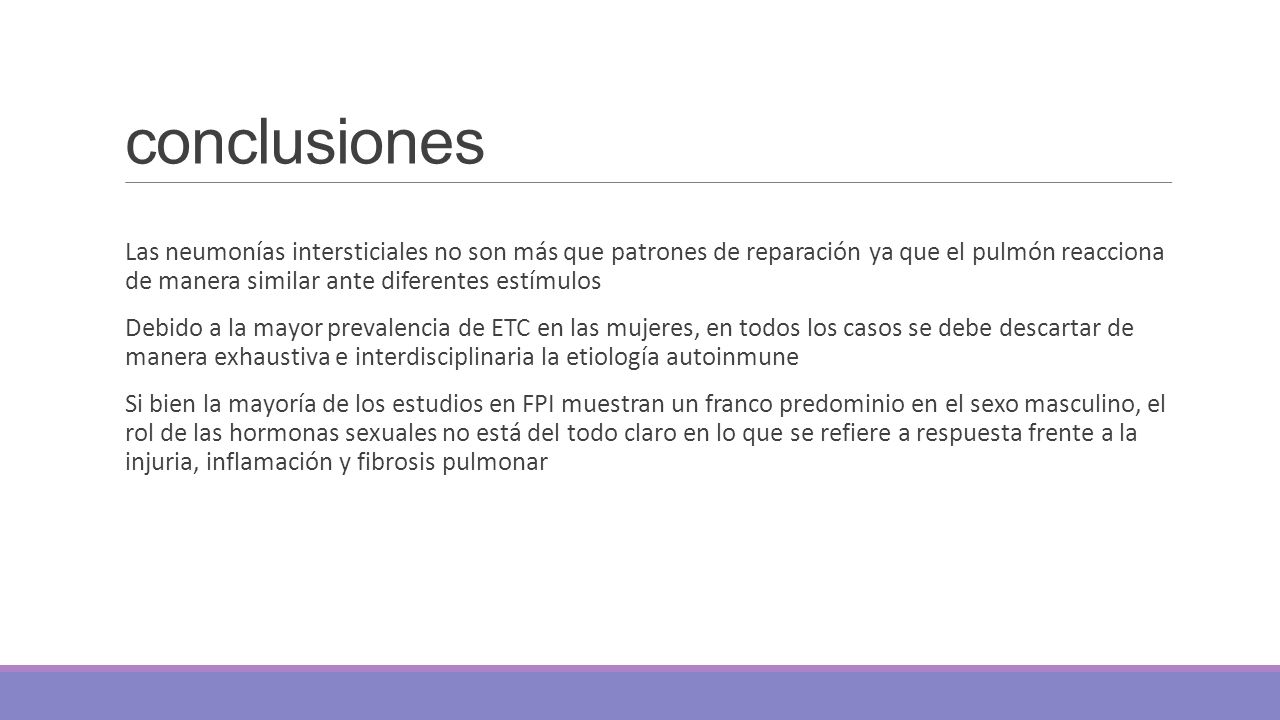 conclusiones

Las neumonías intersticiales no son más que patrones de reparación ya que el pulmón reacciona de manera similar ante diferentes estímulos

Debido a la mayor prevalencia de ETC en las mujeres, en todos los casos se debe descartar de manera exhaustiva e interdisciplinaria la etiología autoinmune

Si bien la mayoría de los estudios en FPI muestran un franco predominio en el sexo masculino, el rol de las hormonas sexuales no está del todo claro en lo que se refiere a respuesta frente a la injuria, inflamación y fibrosis pulmonar